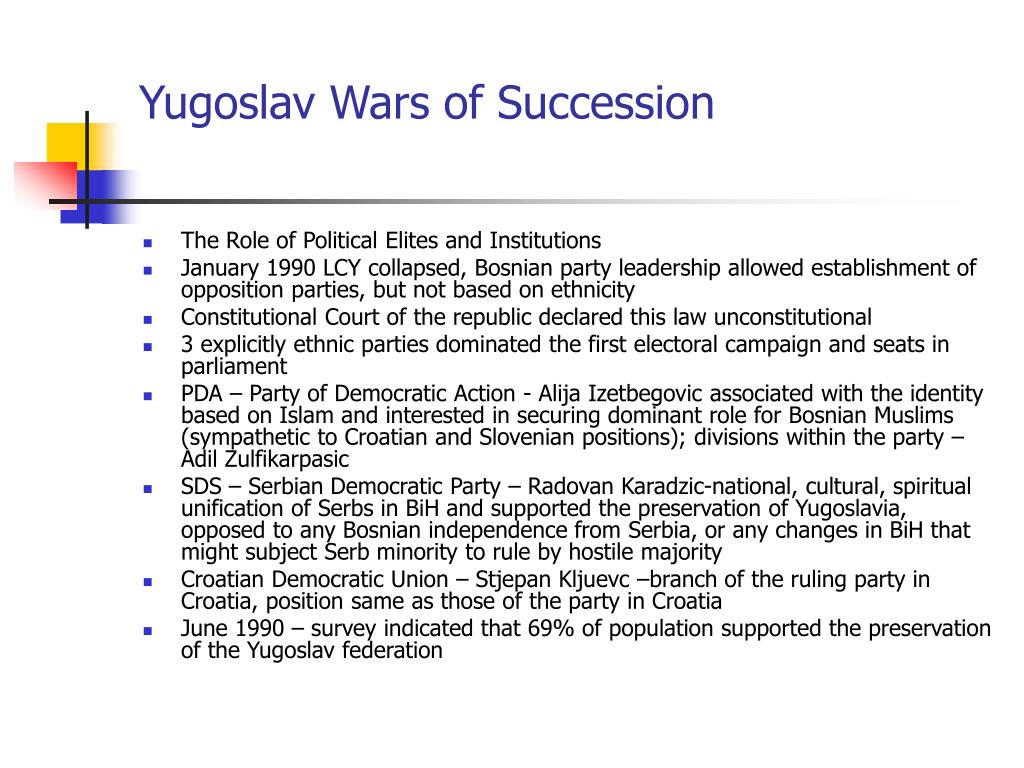 Yugoslav Wars of Succession

- The Role of Political Elites and Institutions
- January 1990 LCY collapsed, Bosnian party leadership allowed establishment of opposition parties, but not based on ethnicity
- Constitutional Court of the republic declared this law unconstitutional
- 3 explicitly ethnic parties dominated the first electoral campaign and seats in parliament
- PDA – Party of Democratic Action - Alija Izetbegovic associated with the identity based on Islam and interested in securing dominant role for Bosnian Muslims (sympathetic to Croatian and Slovenian positions); divisions within the party – Adil Zulfikarpasic
- SDS – Serbian Democratic Party – Radovan Karadzic-national, cultural, spiritual unification of Serbs in BiH and supported the preservation of Yugoslavia, opposed to any Bosnian independence from Serbia, or any changes in BiH that might subject Serb minority to rule by hostile majority
- Croatian Democratic Union – Stjepan Kljuevc –branch of the ruling party in Croatia, position same as those of the party in Croatia
- June 1990 – survey indicated that 69% of population supported the preservation of the Yugoslav federation